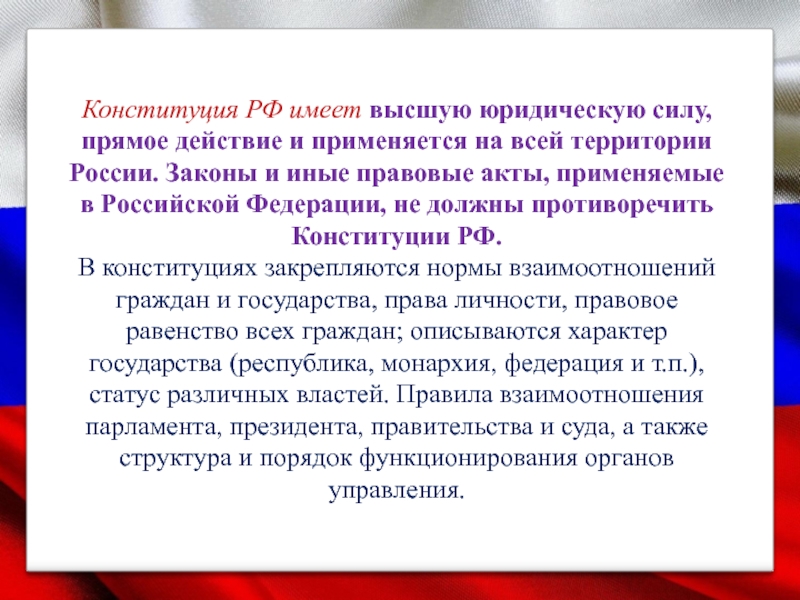 Конституция РФ имеет высшую юридическую силу, прямое действие и применяется на всей территории России. Законы и иные правовые акты, применяемые в Российской Федерации, не должны противоречить Конституции РФ.
В конституциях закрепляются нормы взаимоотношений граждан и государства, права личности, правовое равенство всех граждан; описываются характер государства (республика, монархия, федерация и т.п.), статус различных властей. Правила взаимоотношения парламента, президента, правительства и суда, а также структура и порядок функционирования органов управления.